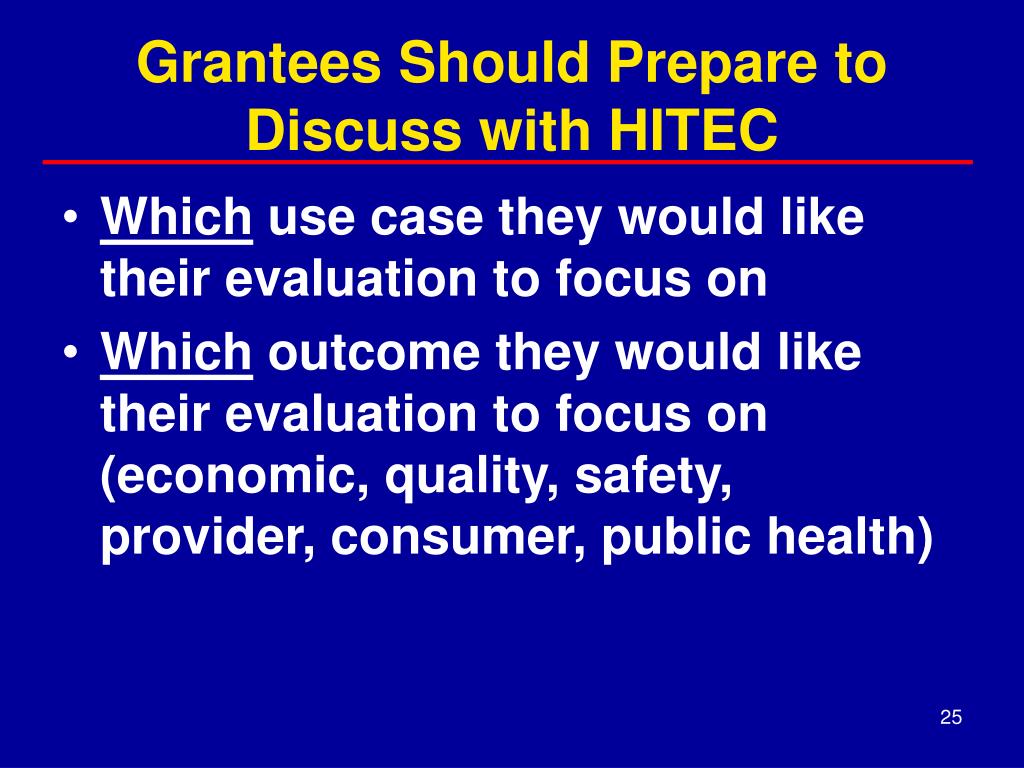 Grantees Should Prepare to Discuss with HITEC

• Which use case they would like their evaluation to focus on
• Which outcome they would like their evaluation to focus on (economic, quality, safety, provider, consumer, public health)

25